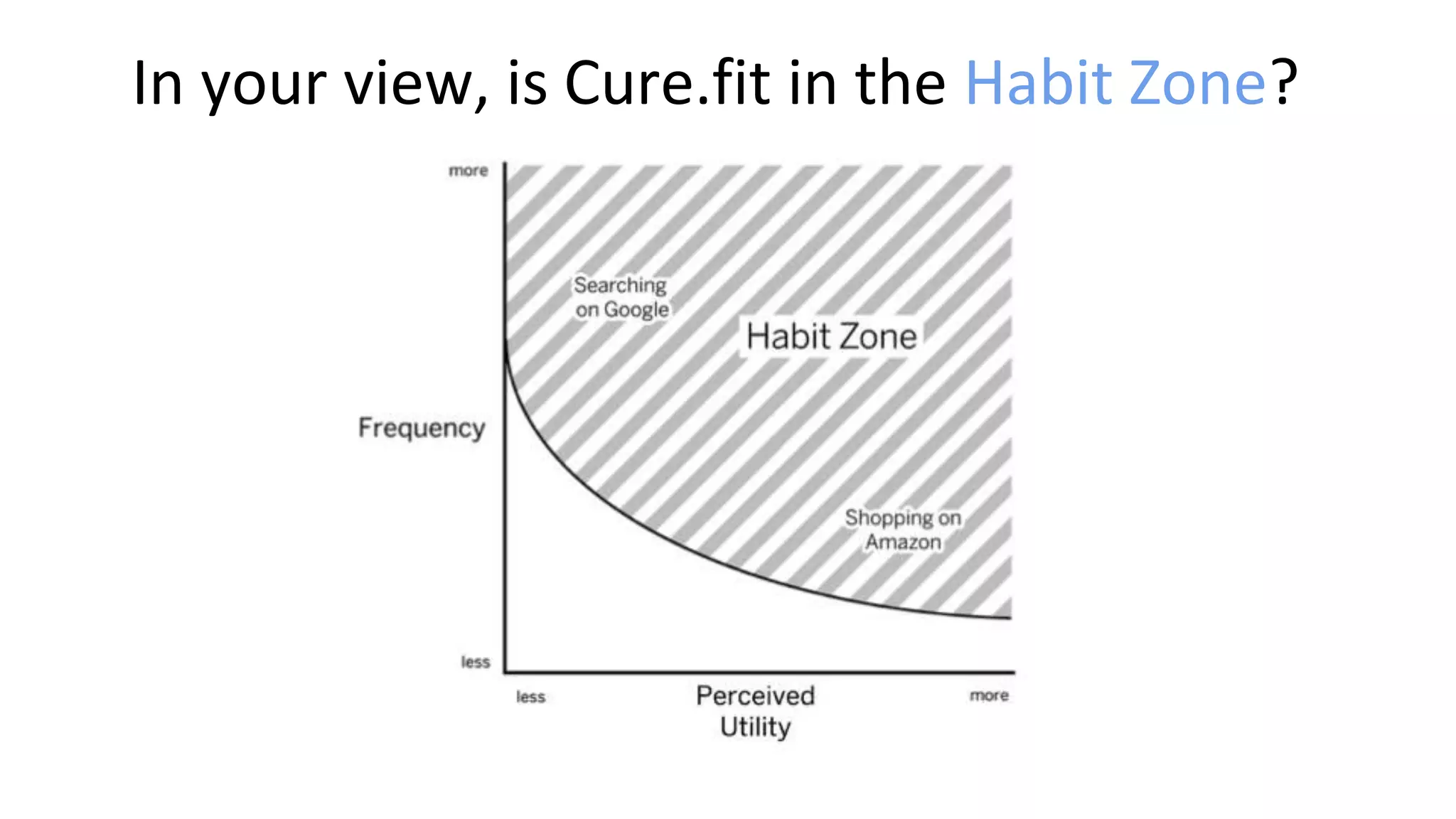 In your view, is Cure.fit in the Habit Zone?

more

Searching on Google

Habit Zone

Frequency

Shopping on Amazon

less

less

Perceived Utility

more